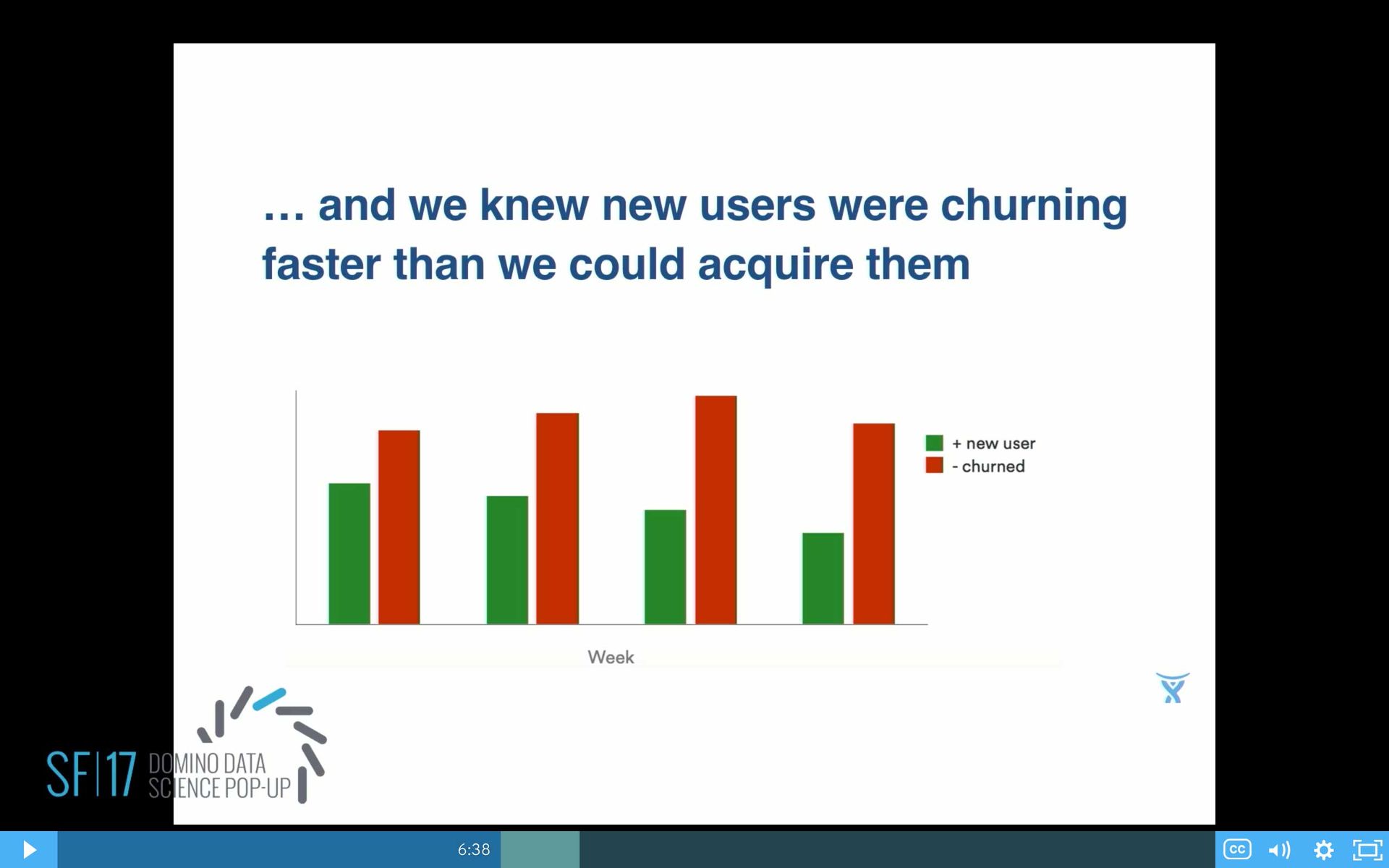 … and we knew new users were churning faster than we could acquire them

+ new user
- churned

Week

SF|17 DOMINO DATA SCIENCE POP-UP

6:38

CC